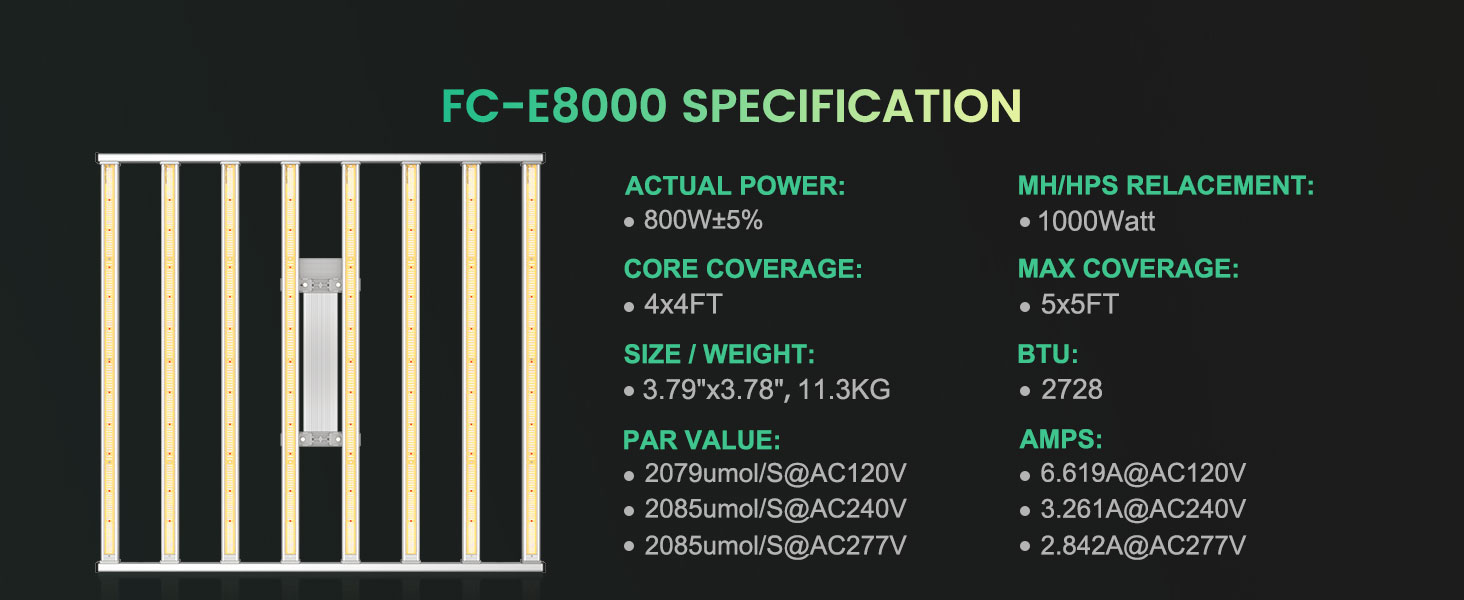 FC-E8000 SPECIFICATION

ACTUAL POWER:
• 800W±5%

CORE COVERAGE:
• 4x4FT

SIZE / WEIGHT:
• 3.79"x3.78", 11.3KG

PAR VALUE:
• 2079umol/S@AC120V
• 2085umol/S@AC240V
• 2085umol/S@AC277V

MH/HPS RELACEMENT:
• 1000Watt

MAX COVERAGE:
• 5x5FT

BTU:
• 2728

AMPS:
• 6.619A@AC120V
• 3.261A@AC240V
• 2.842A@AC277V